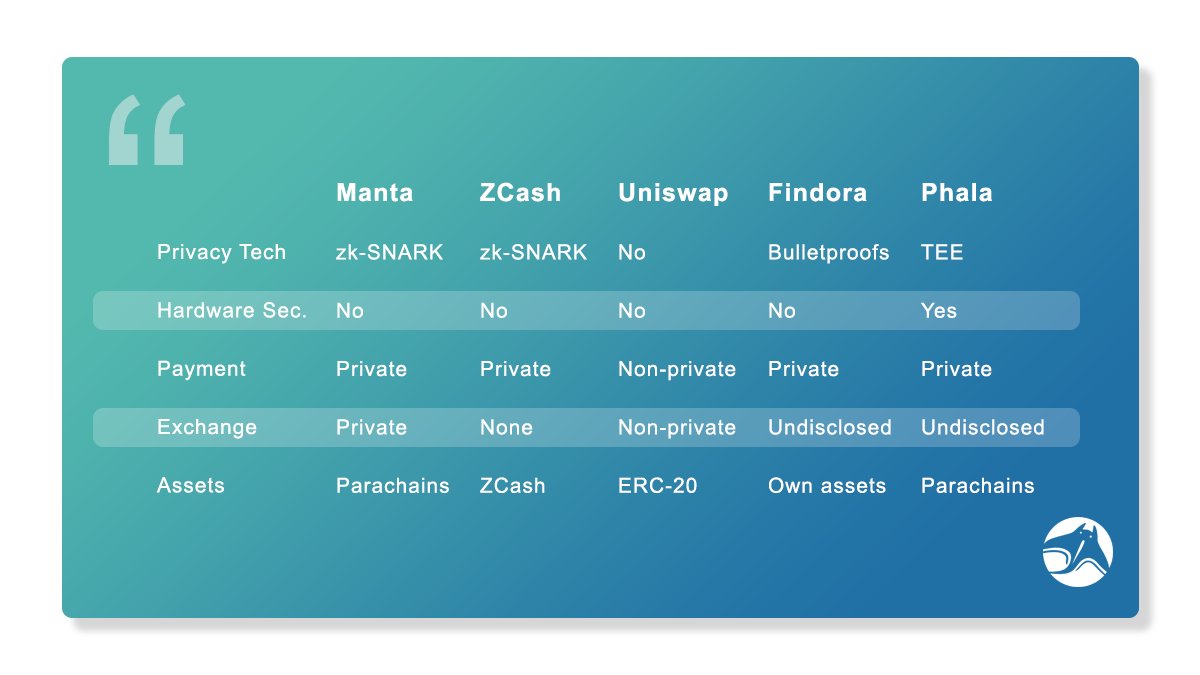 “

|  | Manta | ZCash | Uniswap | Findora | Phala |
|---|---|---|---|---|---|
| Privacy Tech | zk-SNARK | zk-SNARK | No | Bulletproofs | TEE |
| Hardware Sec. | No | No | No | No | Yes |
| Payment | Private | Private | Non-private | Private | Private |
| Exchange | Private | None | Non-private | Undisclosed | Undisclosed |
| Assets | Parachains | ZCash | ERC-20 | Own assets | Parachains |